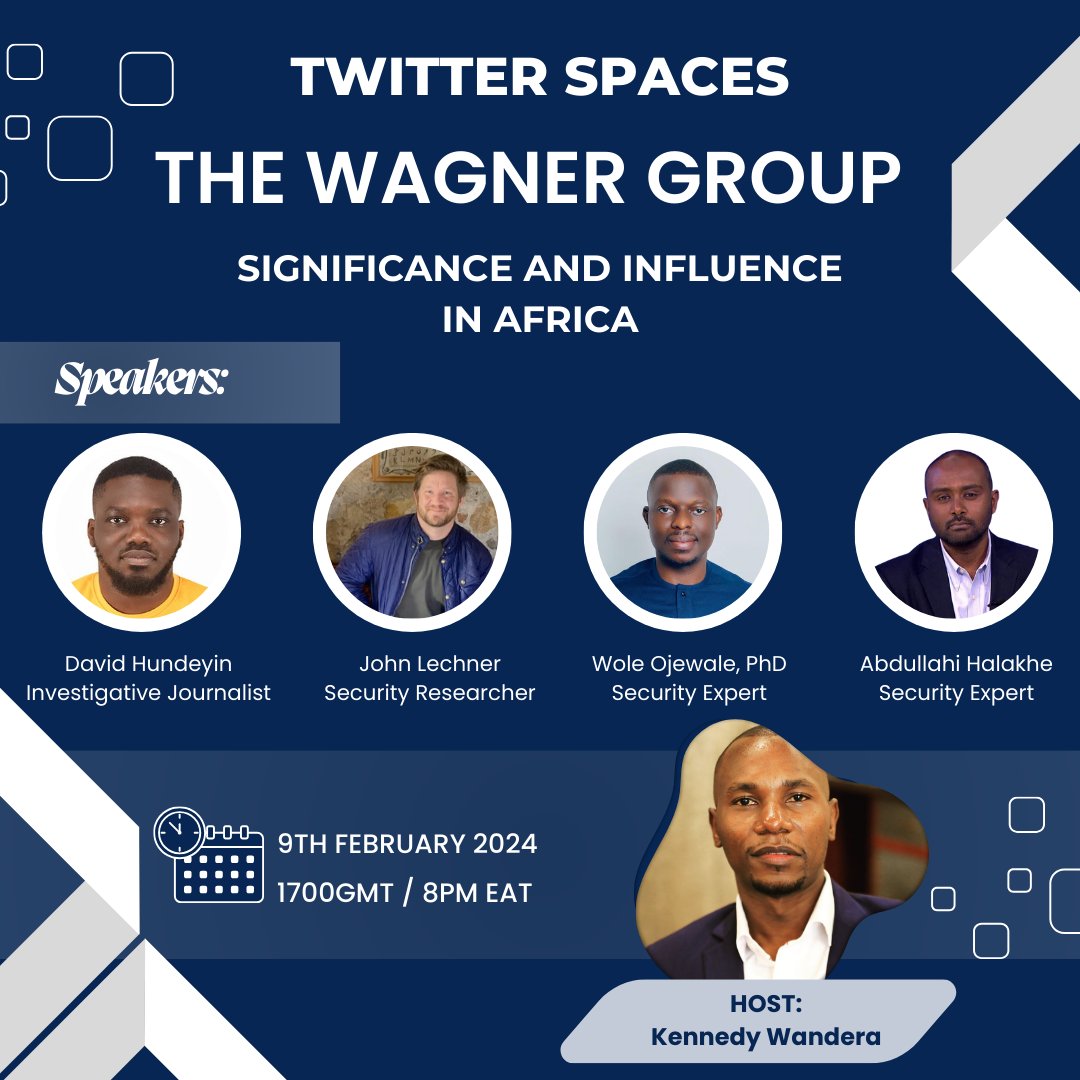 TWITTER SPACES
THE WAGNER GROUP
SIGNIFICANCE AND INFLUENCE IN AFRICA

Speakers:

David Hundeyin
Investigative Journalist

John Lechner
Security Researcher

Wole Ojewale, PhD
Security Expert

Abdullahi Halakhe
Security Expert

9TH FEBRUARY 2024
1700GMT / 8PM EAT

HOST:
Kennedy Wandera